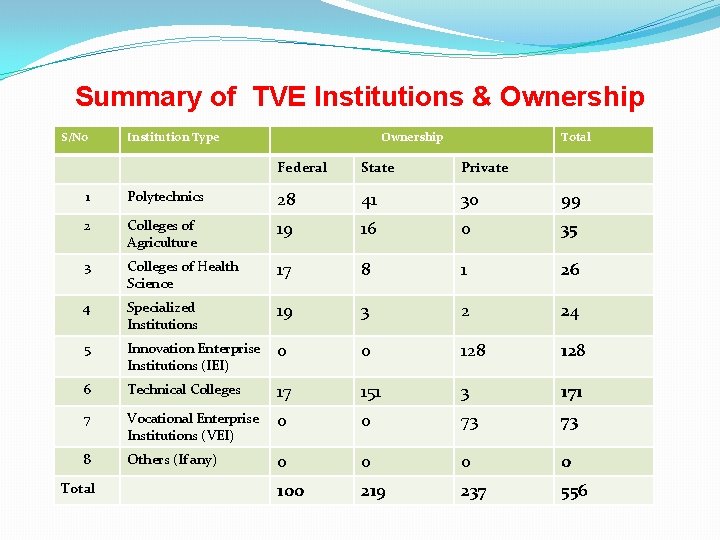 Summary of TVE Institutions & Ownership

| S/No | Institution Type | Ownership | | | Total |
|---|---|---|---|---|---|
| | | Federal | State | Private | |
| 1 | Polytechnics | 28 | 41 | 30 | 99 |
| 2 | Colleges of Agriculture | 19 | 16 | 0 | 35 |
| 3 | Colleges of Health Science | 17 | 8 | 1 | 26 |
| 4 | Specialized Institutions | 19 | 3 | 2 | 24 |
| 5 | Innovation Enterprise Institutions (IEI) | 0 | 0 | 128 | 128 |
| 6 | Technical Colleges | 17 | 151 | 3 | 171 |
| 7 | Vocational Enterprise Institutions (VEI) | 0 | 0 | 73 | 73 |
| 8 | Others (If any) | 0 | 0 | 0 | 0 |
| Total | | 100 | 219 | 237 | 556 |